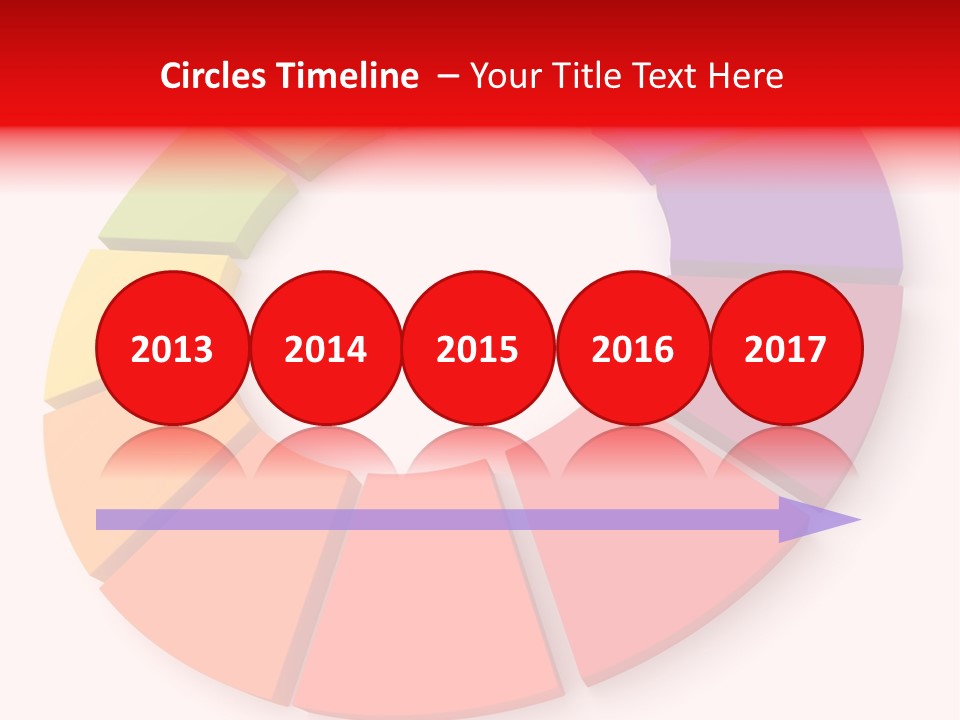 Circles Timeline – Your Title Text Here

2013

2014

2015

2016

2017